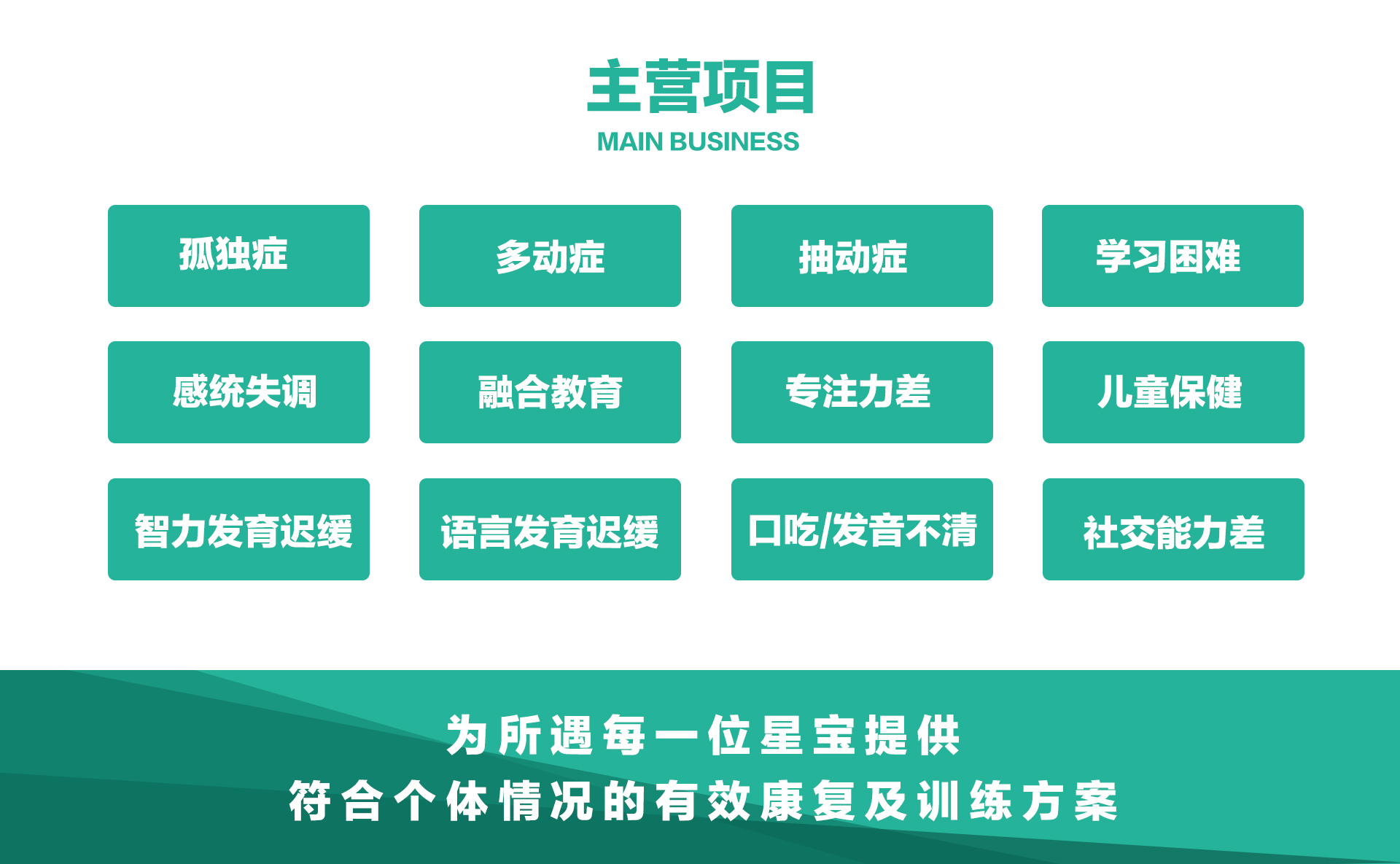 主营项目
MAIN BUSINESS

孤独症

多动症

抽动症

学习困难

感统失调

融合教育

专注力差

儿童保健

智力发育迟缓

语言发育迟缓

口吃/发音不清

社交能力差

为所遇每一位星宝提供
符合个体情况的有效康复及训练方案